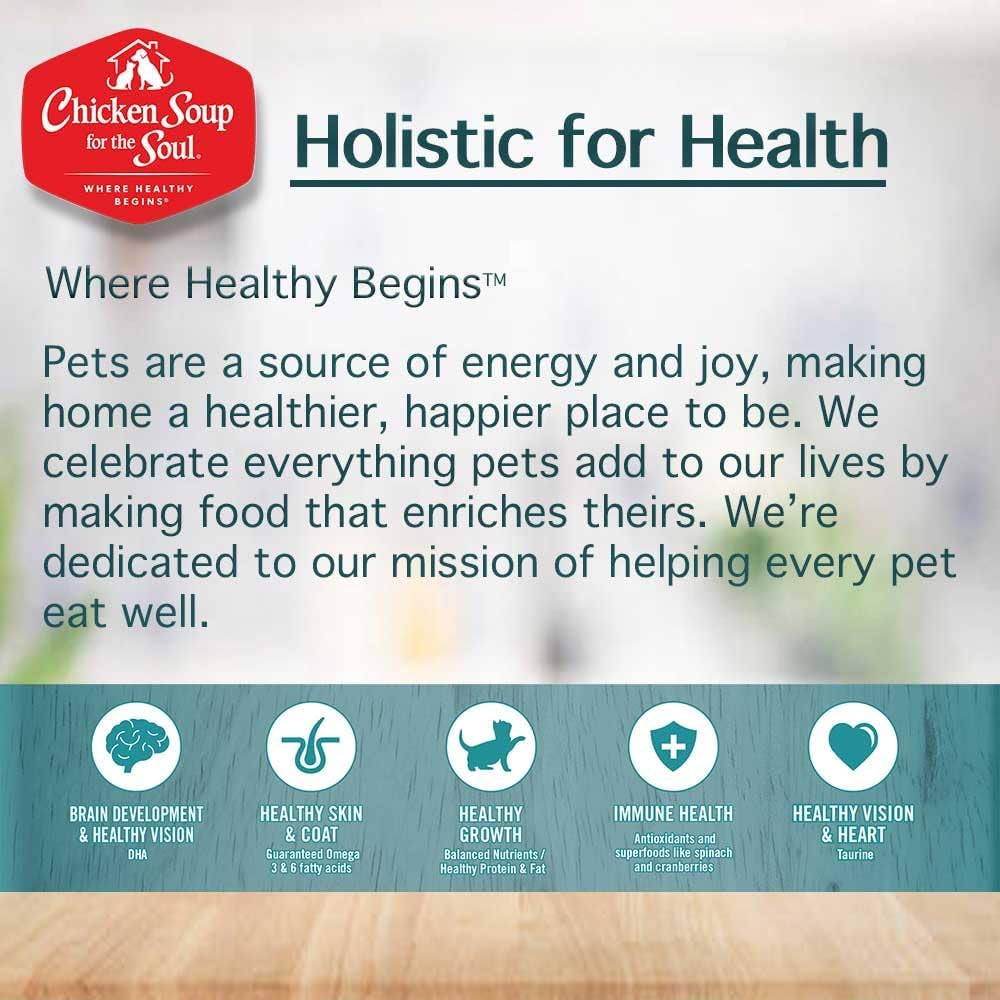 Chicken Soup for the Soul.
WHERE HEALTHY BEGINS®

Holistic for Health

Where Healthy Begins™

Pets are a source of energy and joy, making home a healthier, happier place to be. We celebrate everything pets add to our lives by making food that enriches theirs. We're dedicated to our mission of helping every pet eat well.

BRAIN DEVELOPMENT & HEALTHY VISION
DHA

HEALTHY SKIN & COAT
Guaranteed Omega 3 & 6 fatty acids

HEALTHY GROWTH
Balanced Nutrients / Healthy Protein & Fat

IMMUNE HEALTH
Antioxidants and superfoods like spinach and cranberries

HEALTHY VISION & HEART
Taurine